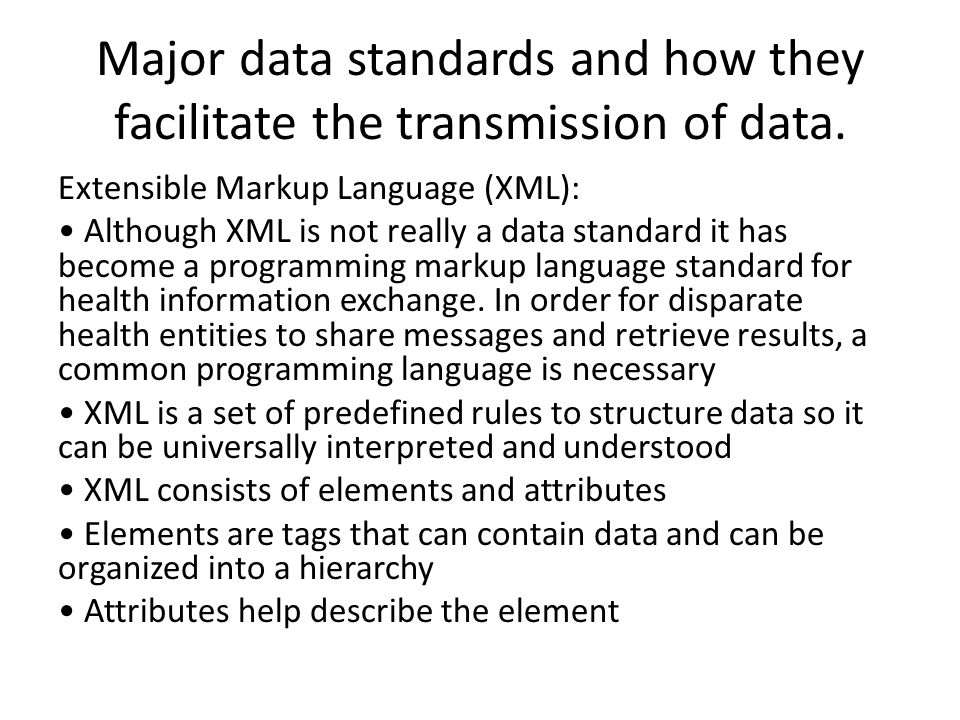 Major data standards and how they facilitate the transmission of data.

Extensible Markup Language (XML):

• Although XML is not really a data standard it has become a programming markup language standard for health information exchange. In order for disparate health entities to share messages and retrieve results, a common programming language is necessary

• XML is a set of predefined rules to structure data so it can be universally interpreted and understood

• XML consists of elements and attributes

• Elements are tags that can contain data and can be organized into a hierarchy

• Attributes help describe the element